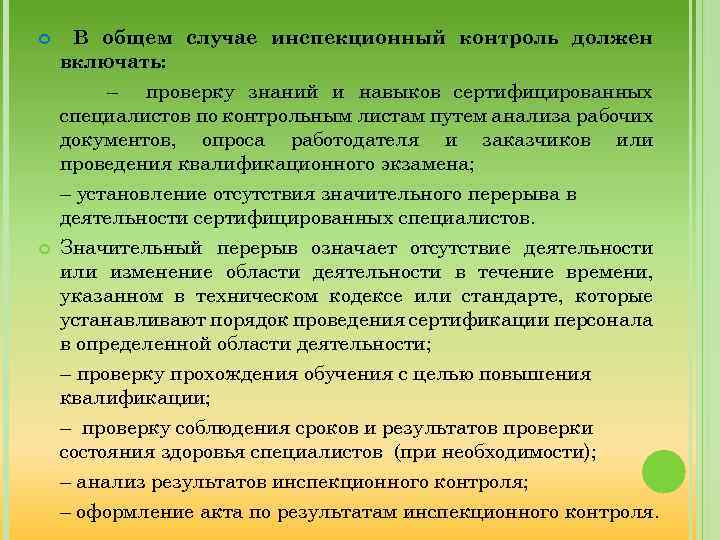 В общем случае инспекционный контроль должен включать:

– проверку знаний и навыков сертифицированных специалистов по контрольным листам путем анализа рабочих документов, опроса работодателя и заказчиков или проведения квалификационного экзамена;

– установление отсутствия значительного перерыва в деятельности сертифицированных специалистов.

Значительный перерыв означает отсутствие деятельности или изменение области деятельности в течение времени, указанном в техническом кодексе или стандарте, которые устанавливают порядок проведения сертификации персонала в определенной области деятельности;

– проверку прохождения обучения с целью повышения квалификации;

– проверку соблюдения сроков и результатов проверки состояния здоровья специалистов (при необходимости);

– анализ результатов инспекционного контроля;

– оформление акта по результатам инспекционного контроля.